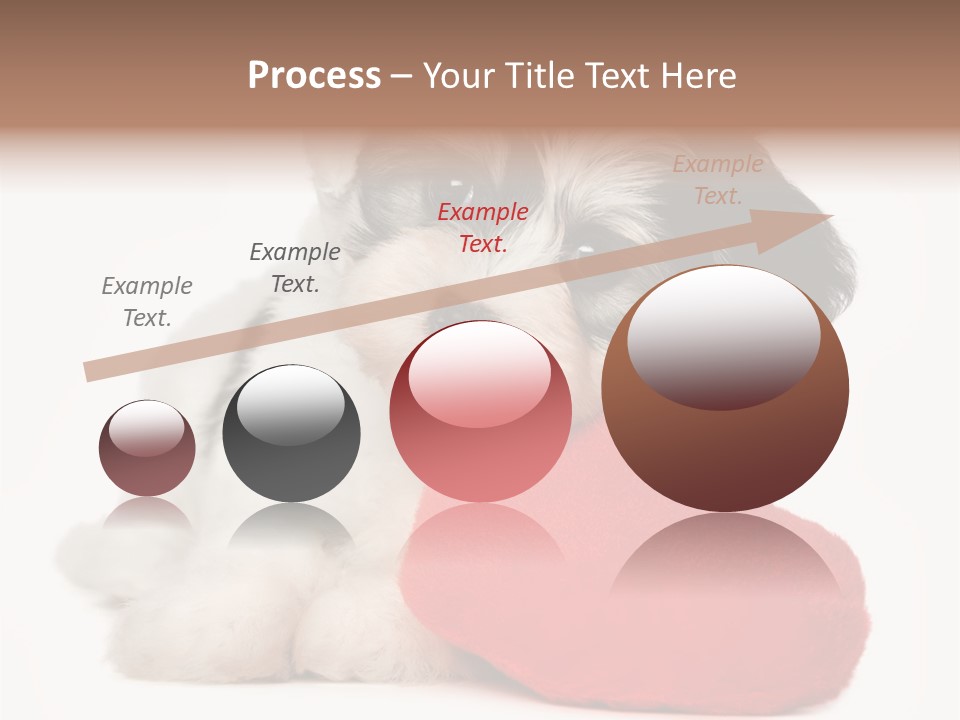 Process – Your Title Text Here

Example Text.

Example Text.

Example Text.

Example Text.